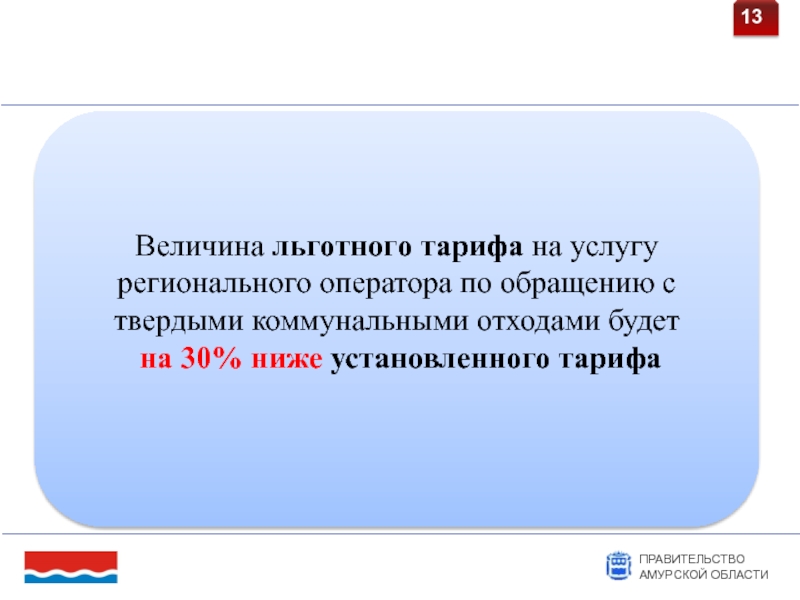 13

Величина льготного тарифа на услугу регионального оператора по обращению с твердыми коммунальными отходами будет на 30% ниже установленного тарифа

ПРАВИТЕЛЬСТВО
АМУРСКОЙ ОБЛАСТИ